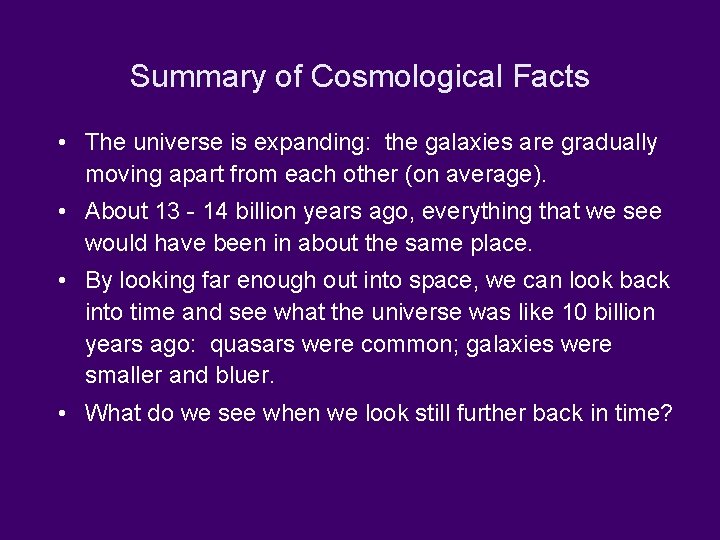 Summary of Cosmological Facts

• The universe is expanding: the galaxies are gradually moving apart from each other (on average).

• About 13 - 14 billion years ago, everything that we see would have been in about the same place.

• By looking far enough out into space, we can look back into time and see what the universe was like 10 billion years ago: quasars were common; galaxies were smaller and bluer.

• What do we see when we look still further back in time?